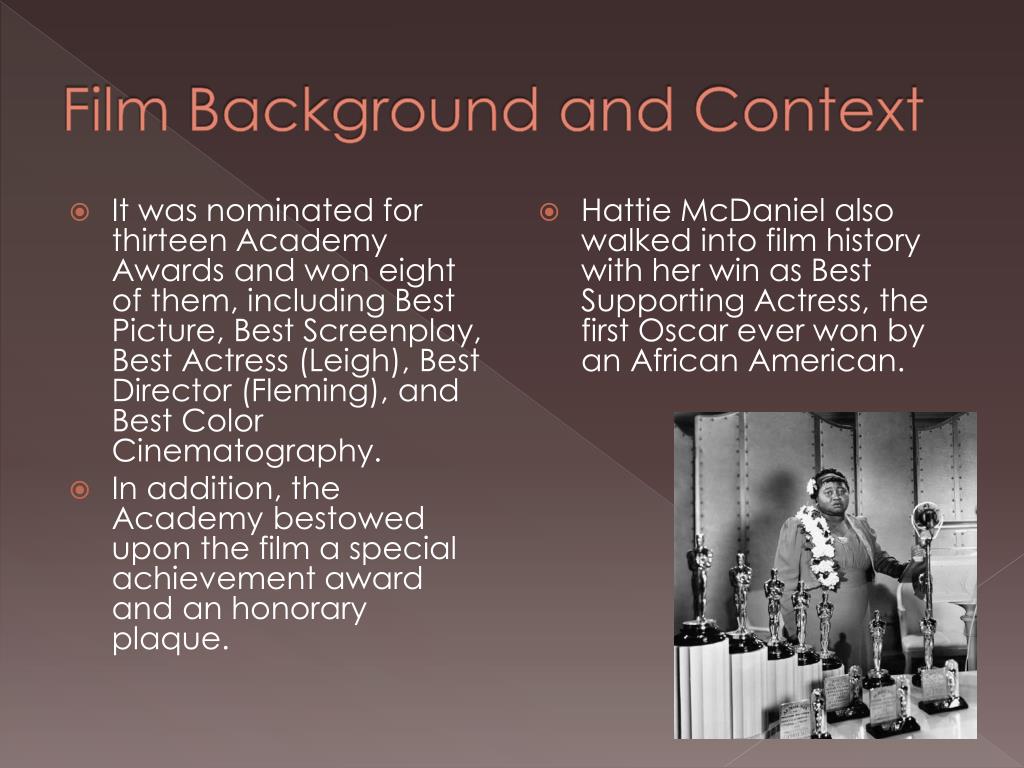 Film Background and Context

It was nominated for thirteen Academy Awards and won eight of them, including Best Picture, Best Screenplay, Best Actress (Leigh), Best Director (Fleming), and Best Color Cinematography.

In addition, the Academy bestowed upon the film a special achievement award and an honorary plaque.

Hattie McDaniel also walked into film history with her win as Best Supporting Actress, the first Oscar ever won by an African American.